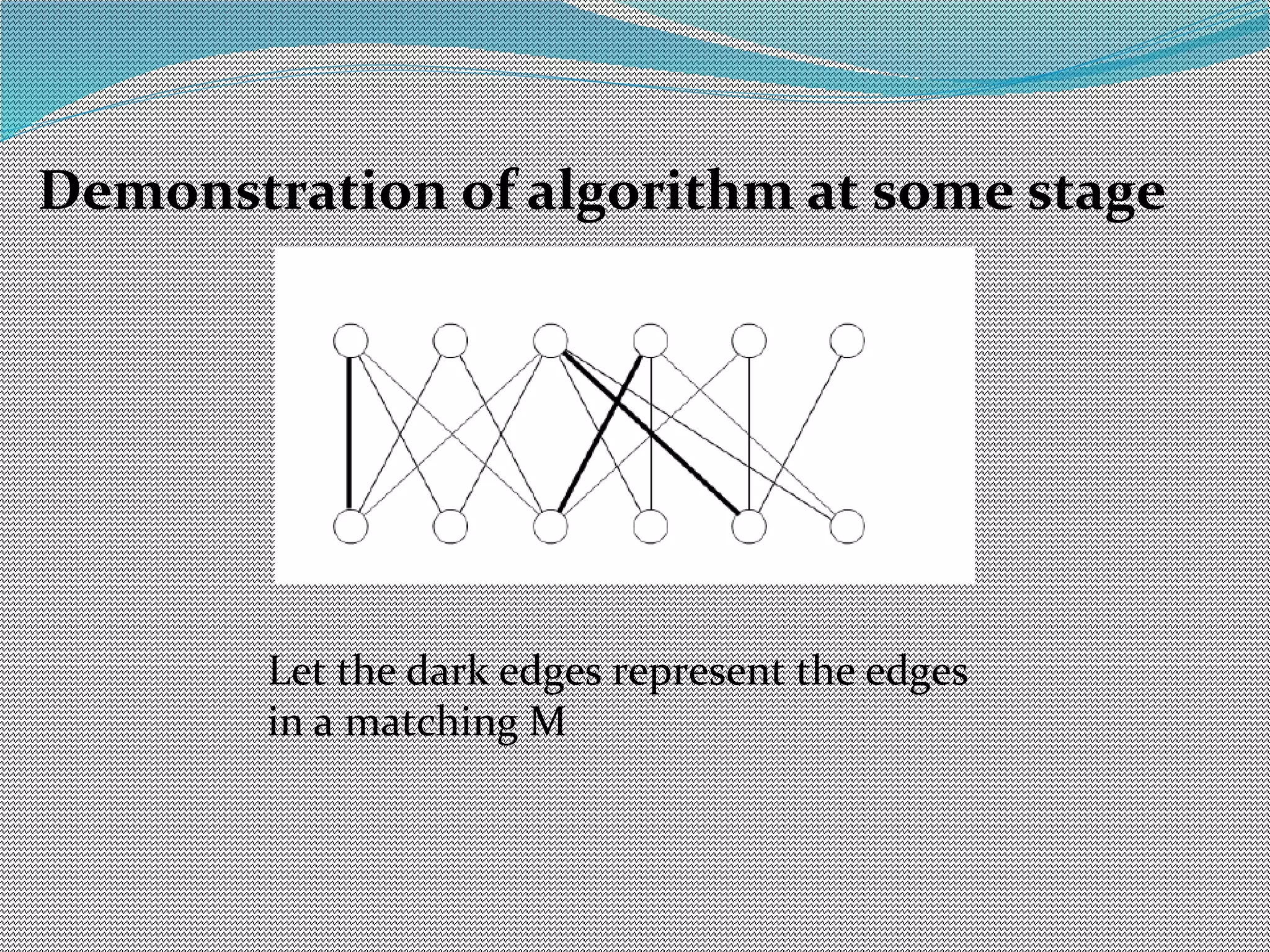 Demonstration of algorithm at some stage

Let the dark edges represent the edges in a matching M